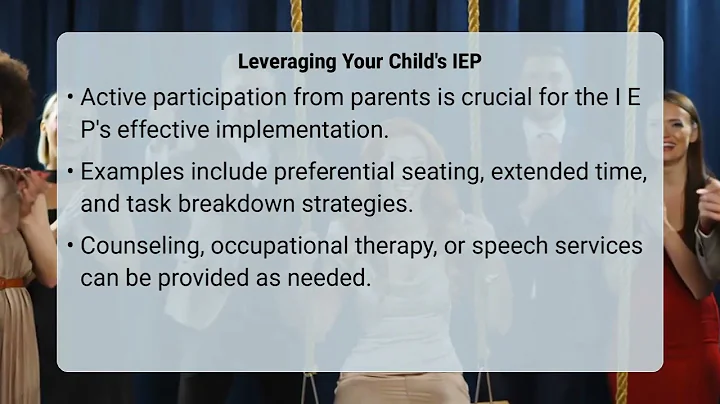 Leveraging Your Child's IEP

• Active participation from parents is crucial for the I E P's effective implementation.

• Examples include preferential seating, extended time, and task breakdown strategies.

• Counseling, occupational therapy, or speech services can be provided as needed.